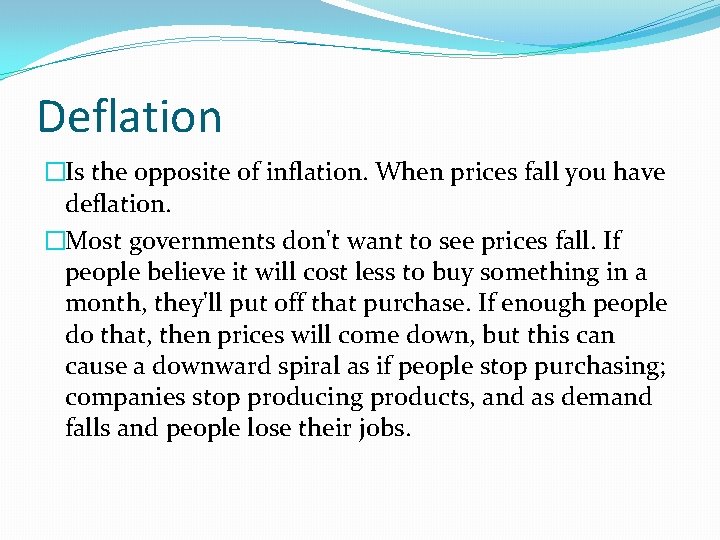 Deflation

□Is the opposite of inflation. When prices fall you have deflation.

□Most governments don't want to see prices fall. If people believe it will cost less to buy something in a month, they'll put off that purchase. If enough people do that, then prices will come down, but this can cause a downward spiral as if people stop purchasing; companies stop producing products, and as demand falls and people lose their jobs.